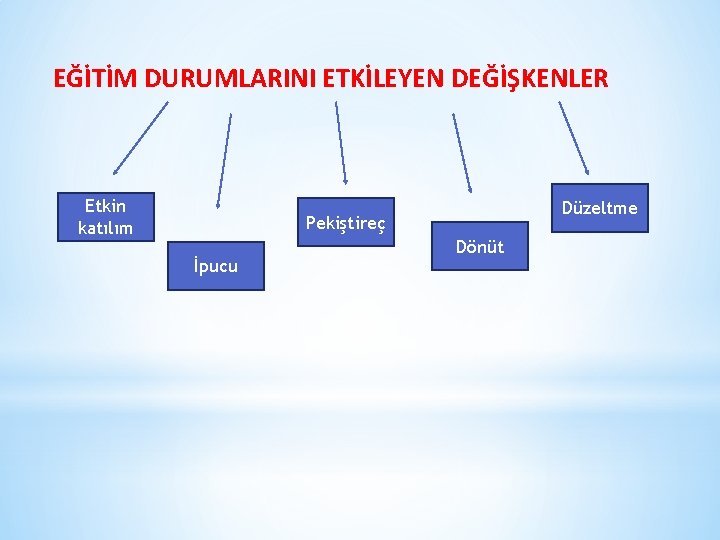 EĞİTİM DURUMLARINI ETKİLEYEN DEĞİŞKENLER

Etkin katılım

İpucu

Pekiştireç

Dönüt

Düzeltme